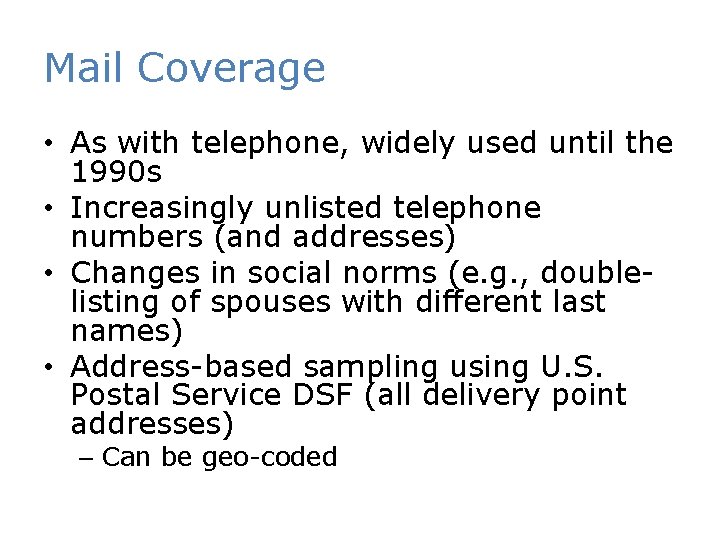 Mail Coverage

• As with telephone, widely used until the 1990s
• Increasingly unlisted telephone numbers (and addresses)
• Changes in social norms (e.g., double-listing of spouses with different last names)
• Address-based sampling using U.S. Postal Service DSF (all delivery point addresses)
– Can be geo-coded